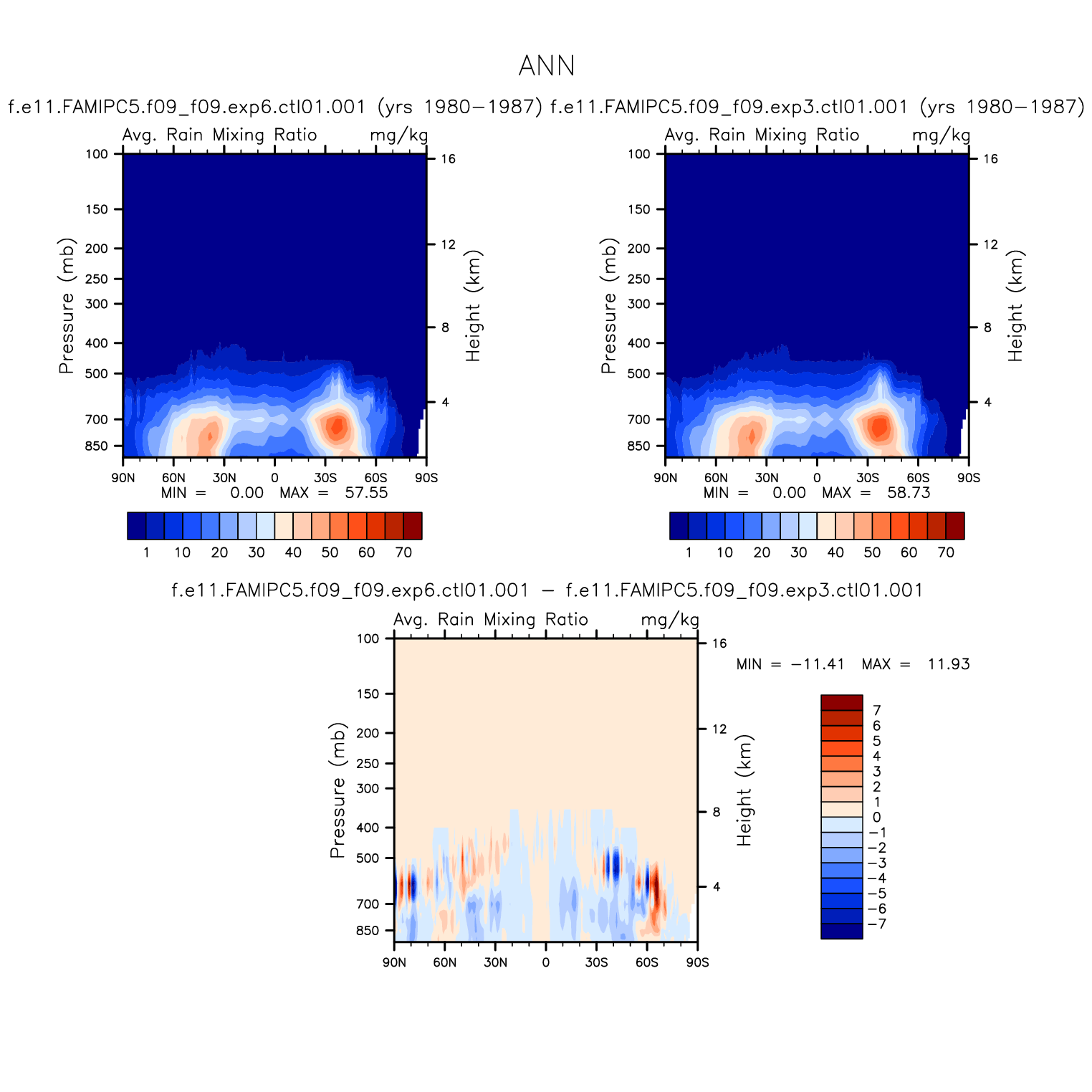 ANN

f.e11.FAMIPC5.f09_f09.exp6.ctl01.001 (yrs 1980−1987)

Avg. Rain Mixing Ratio mg/kg

Pressure (mb)
100
150
200
250
300
400
500
700
850

Height (km)
16
12
8
4

90N 60N 30N 0 30S 60S 90S

MIN = 0.00 MAX = 57.55

1 10 20 30 40 50 60 70

f.e11.FAMIPC5.f09_f09.exp3.ctl01.001 (yrs 1980−1987)

Avg. Rain Mixing Ratio mg/kg

Pressure (mb)
100
150
200
250
300
400
500
700
850

Height (km)
16
12
8
4

90N 60N 30N 0 30S 60S 90S

MIN = 0.00 MAX = 58.73

1 10 20 30 40 50 60 70

f.e11.FAMIPC5.f09_f09.exp6.ctl01.001 − f.e11.FAMIPC5.f09_f09.exp3.ctl01.001

Avg. Rain Mixing Ratio mg/kg

Pressure (mb)
100
150
200
250
300
400
500
700
850

Height (km)
16
12
8
4

90N 60N 30N 0 30S 60S 90S

MIN = −11.41 MAX = 11.93

7
6
5
4
3
2
1
0
−1
−2
−3
−4
−5
−6
−7